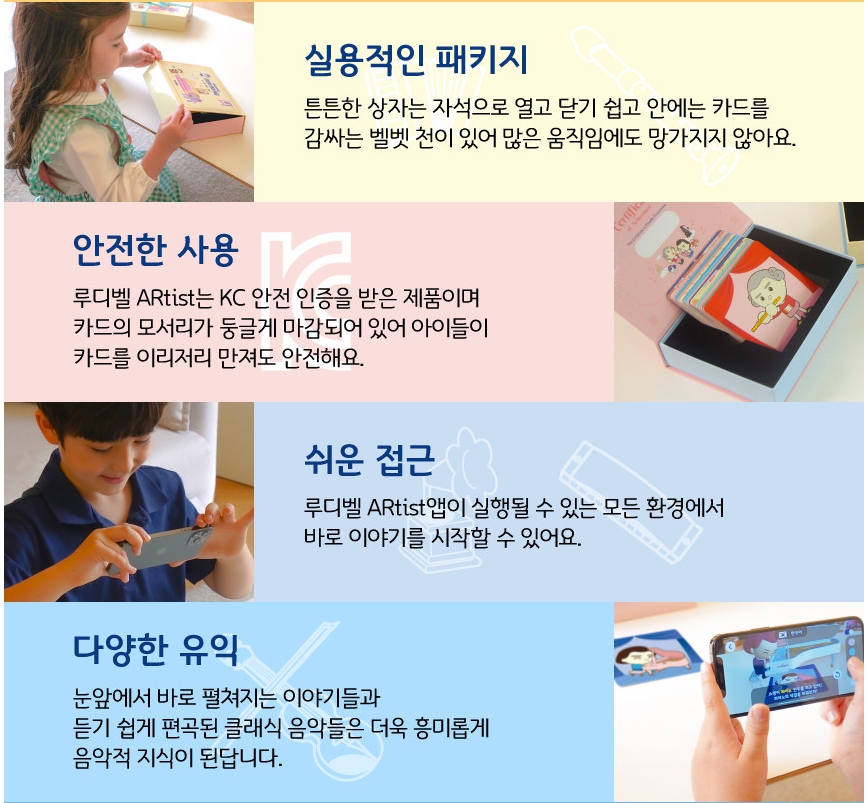 실용적인 패키지

튼튼한 상자는 자석으로 열고 닫기 쉽고 안에는 카드를 감싸는 벨벳 천이 있어 많은 움직임에도 망가지지 않아요.

안전한 사용

루디벨 ARtist는 KC 안전 인증을 받은 제품이며 카드의 모서리가 둥글게 마감되어 있어 아이들이 카드를 이리저리 만져도 안전해요.

쉬운 접근

루디벨 ARtist앱이 실행될 수 있는 모든 환경에서 바로 이야기를 시작할 수 있어요.

다양한 유익

눈앞에서 바로 펼쳐지는 이야기들과 듣기 쉽게 편곡된 클래식 음악들은 더욱 흥미롭게 음악적 지식이 된답니다.